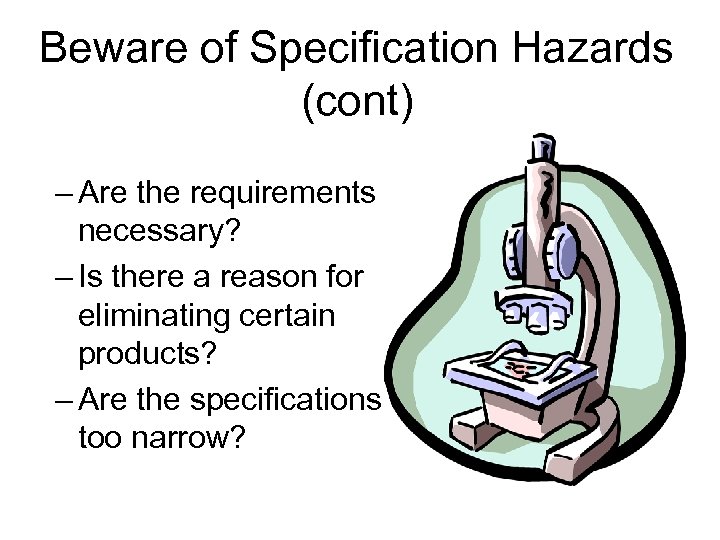 Beware of Specification Hazards (cont)

– Are the requirements necessary?
– Is there a reason for eliminating certain products?
– Are the specifications too narrow?